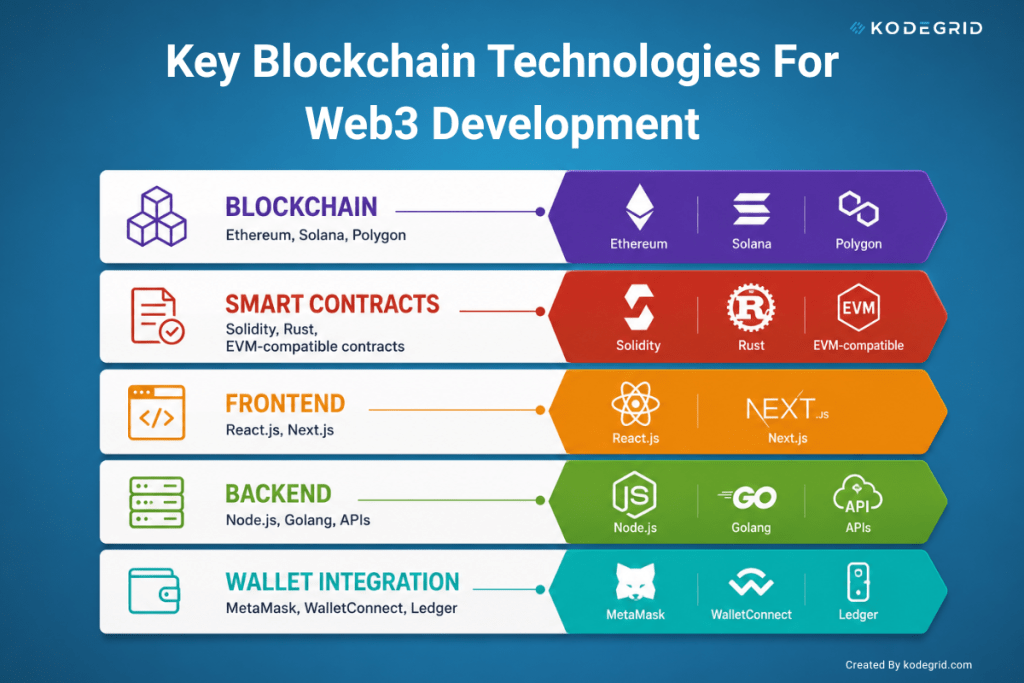 KODEGRID

Key Blockchain Technologies For Web3 Development

BLOCKCHAIN
Ethereum, Solana, Polygon

Ethereum
Solana
Polygon

SMART CONTRACTS
Solidity, Rust, EVM-compatible contracts

Solidity
R
Rust
EVM
EVM-compatible

FRONTEND
React.js, Next.js

React.js
NEXT.JS
Next.js

BACKEND
Node.js, Golang, APIs

JS
Node.js
GO
Golang
API
APIs

WALLET INTEGRATION
MetaMask, WalletConnect, Ledger

MetaMask
WalletConnect
Ledger

Created By kodegrid.com